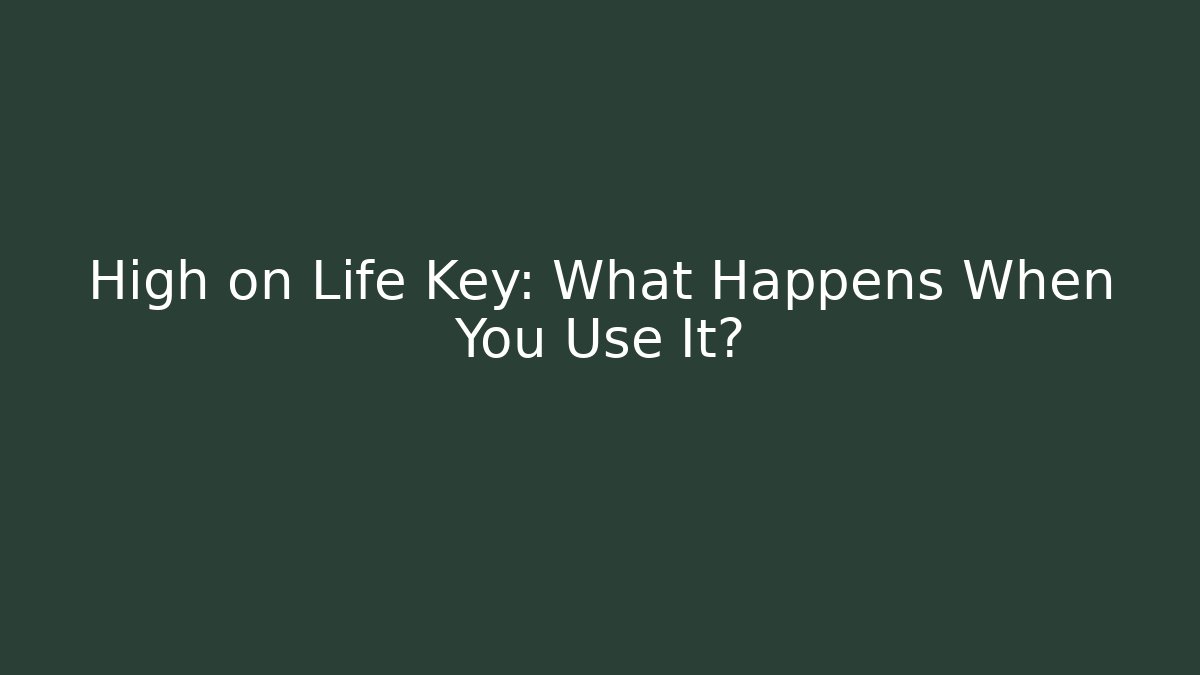 High on Life Key: What Happens When You Use It?